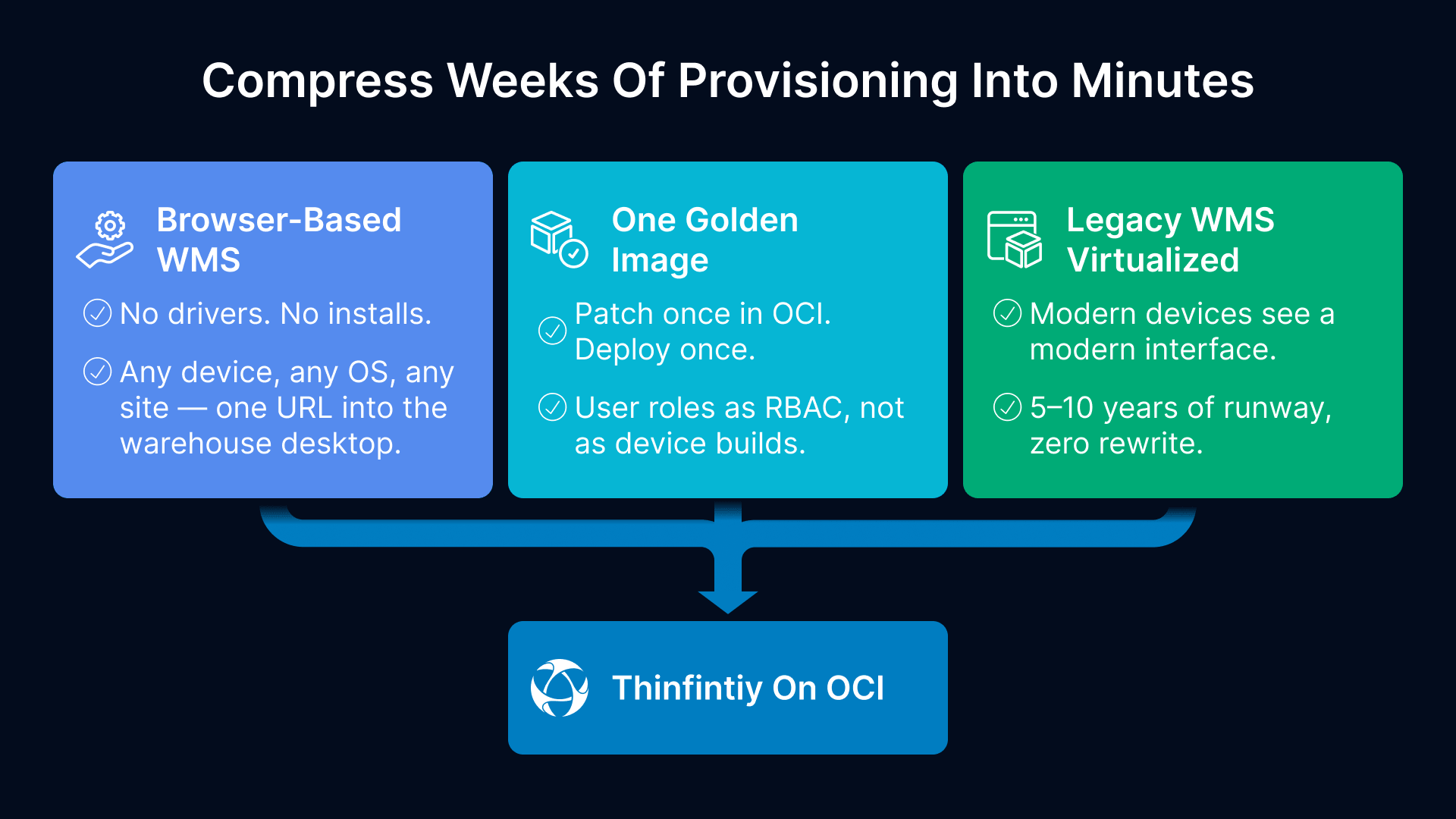 Compress Weeks Of Provisioning Into Minutes

Browser-Based WMS

No drivers. No installs.

Any device, any OS, any site — one URL into the warehouse desktop.

One Golden Image

Patch once in OCI. Deploy once.

User roles as RBAC, not as device builds.

Legacy WMS Virtualized

Modern devices see a modern interface.

5–10 years of runway, zero rewrite.

Thinfintiy On OCI